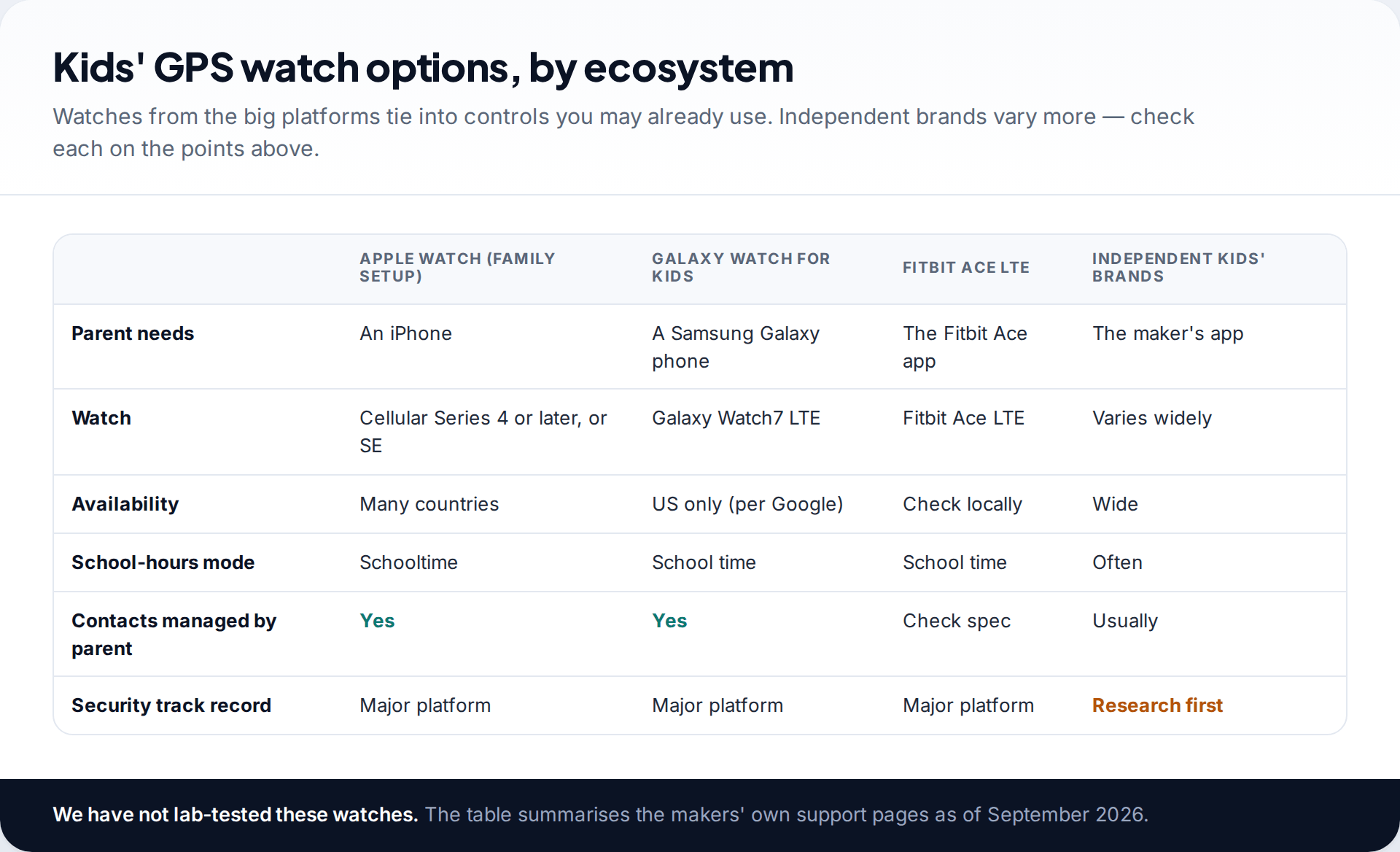 Kids' GPS watch options, by ecosystem

Watches from the big platforms tie into controls you may already use. Independent brands vary more — check each on the points above.

| | APPLE WATCH (FAMILY SETUP) | GALAXY WATCH FOR KIDS | FITBIT ACE LTE | INDEPENDENT KIDS' BRANDS |
|---|---|---|---|---|
| Parent needs | An iPhone | A Samsung Galaxy phone | The Fitbit Ace app | The maker's app |
| Watch | Cellular Series 4 or later, or SE | Galaxy Watch7 LTE | Fitbit Ace LTE | Varies widely |
| Availability | Many countries | US only (per Google) | Check locally | Wide |
| School-hours mode | Schooltime | School time | School time | Often |
| Contacts managed by parent | Yes | Yes | Check spec | Usually |
| Security track record | Major platform | Major platform | Major platform | Research first |

We have not lab-tested these watches. The table summarises the makers' own support pages as of September 2026.